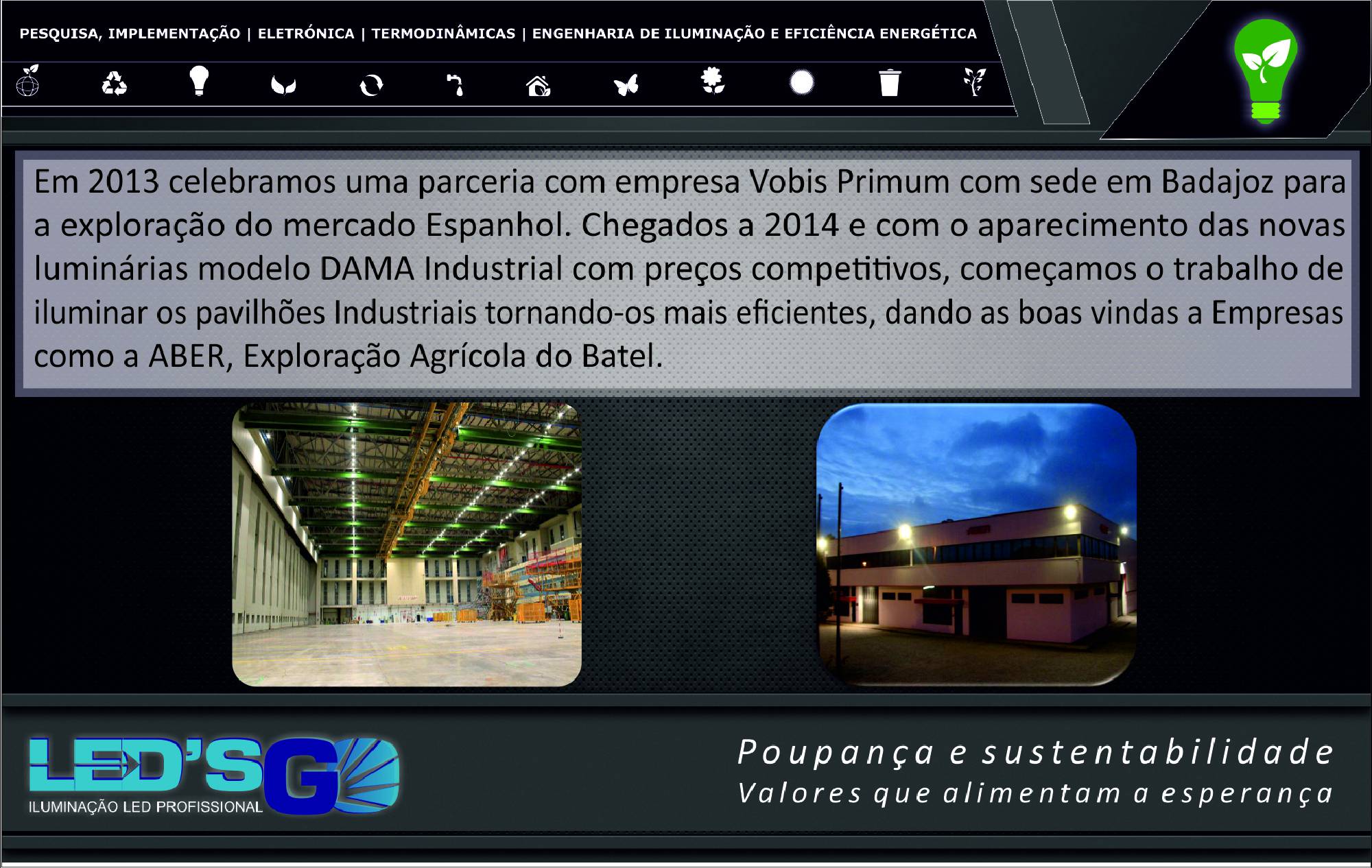 PESQUISA, IMPLEMENTAÇÃO | ELETRÓNICA | TERMODINÂMICAS | ENGENHARIA DE ILUMINAÇÃO E EFICIÊNCIA ENERGÉTICA

Em 2013 celebramos uma parceria com empresa Vobis Primum com sede em Badajoz para a exploração do mercado Espanhol. Chegados a 2014 e com o aparecimento das novas luminárias modelo DAMA Industrial com preços competitivos, começamos o trabalho de iluminar os pavilhões Industriais tornando-os mais eficientes, dando as boas vindas a Empresas como a ABER, Exploração Agrícola do Batel.

LED'SGO
ILUMINAÇÃO LED PROFISSIONAL

Poupança e sustentabilidade
Valores que alimentam a esperança